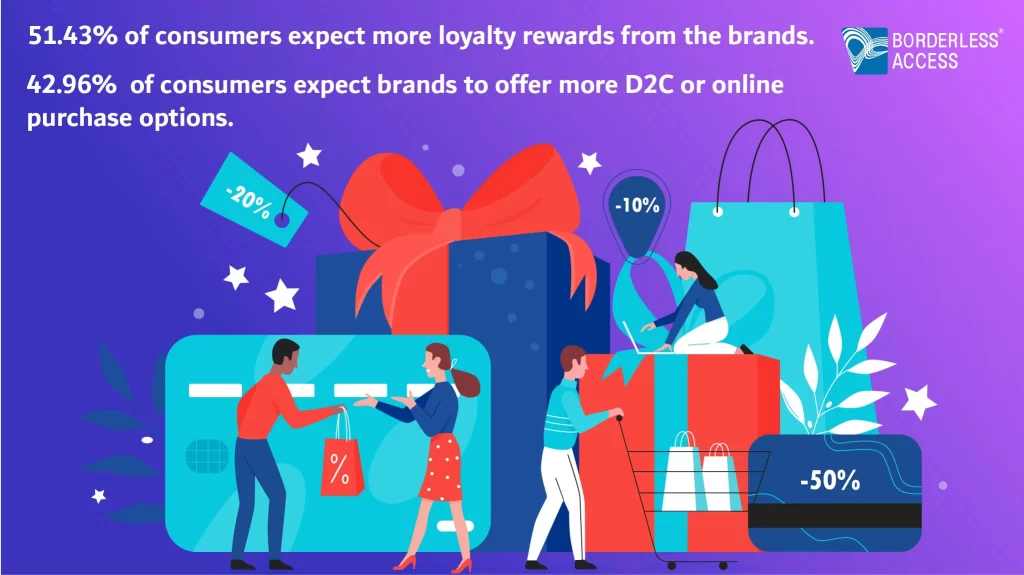 51.43% of consumers expect more loyalty rewards from the brands.

BORDERLESS® ACCESS

42.96% of consumers expect brands to offer more D2C or online purchase options.

-20%

-10%

%

-50%